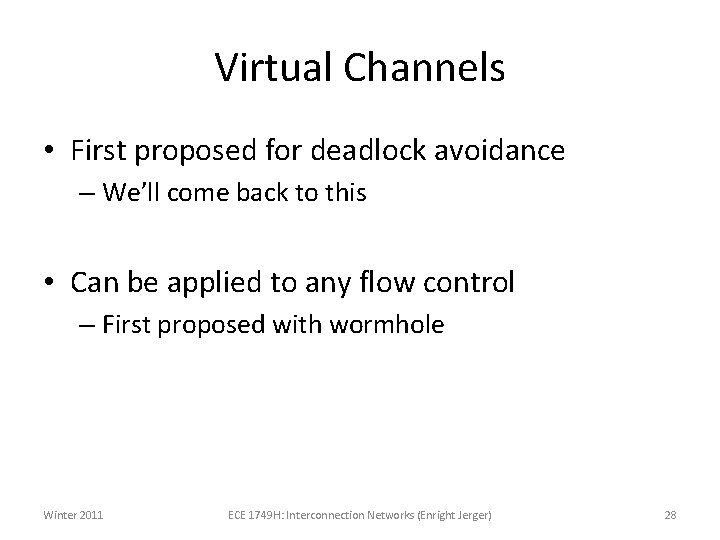 Virtual Channels

• First proposed for deadlock avoidance
– We'll come back to this

• Can be applied to any flow control
– First proposed with wormhole

Winter 2011 ECE 1749H: Interconnection Networks (Enright Jerger) 28